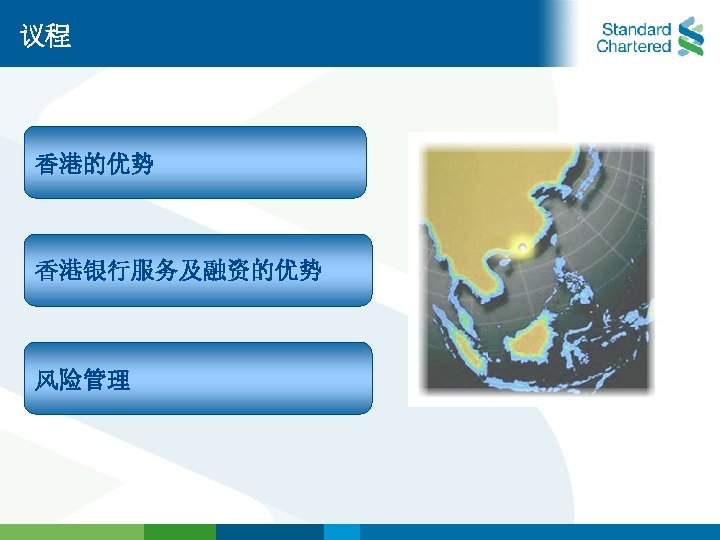 议程

Standard Chartered

香港的优势

香港银行服务及融资的优势

风险管理